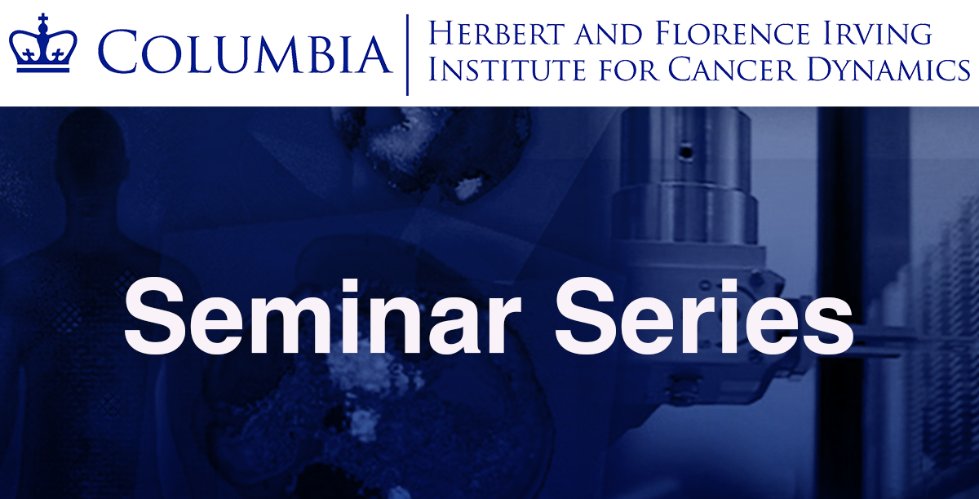 COLUMBIA
HERBERT AND FLORENCE IRVING
INSTITUTE FOR CANCER DYNAMICS

Seminar Series